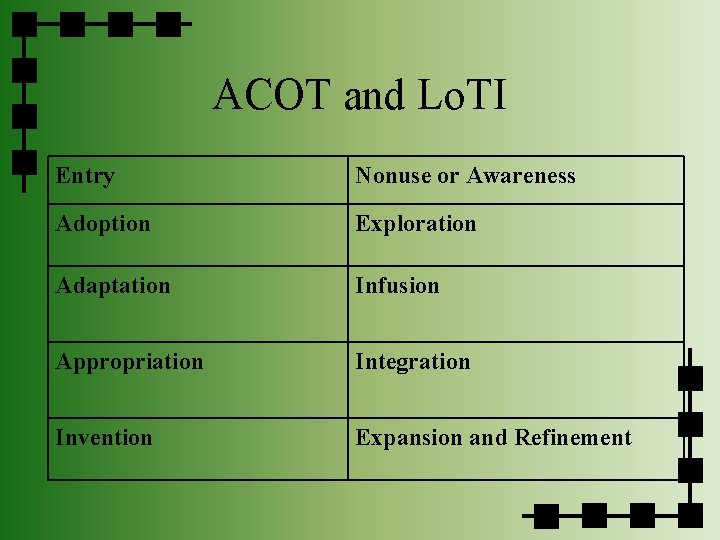 ACOT and LoTI

| Entry | Nonuse or Awareness |
|---|---|
| Adoption | Exploration |
| Adaptation | Infusion |
| Appropriation | Integration |
| Invention | Expansion and Refinement |